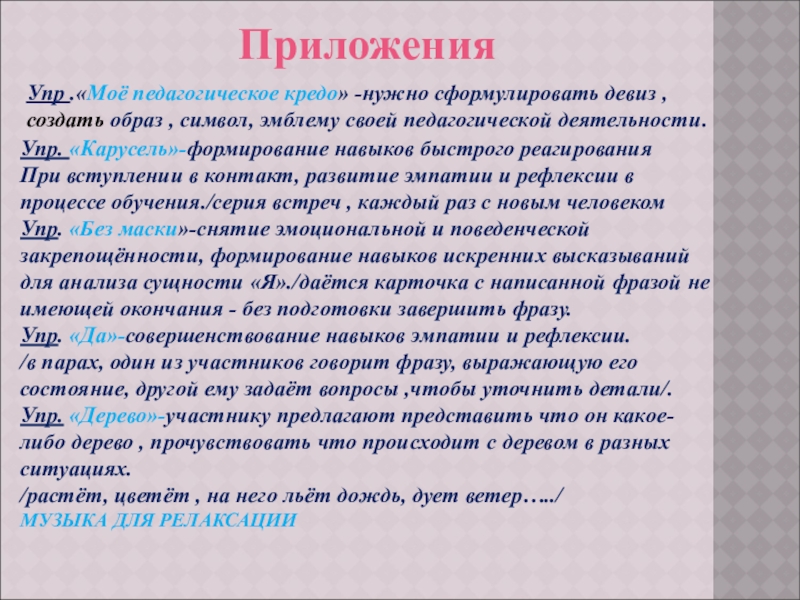 Приложения

Упр .«Моё педагогическое кредо» -нужно сформулировать девиз , создать образ , символ, эмблему своей педагогической деятельности.

Упр. «Карусель»-формирование навыков быстрого реагирования При вступлении в контакт, развитие эмпатии и рефлексии в процессе обучения./серия встреч , каждый раз с новым человеком

Упр. «Без маски»-снятие эмоциональной и поведенческой закрепощённости, формирование навыков искренних высказываний для анализа сущности «Я»./даётся карточка с написанной фразой не имеющей окончания - без подготовки завершить фразу.

Упр. «Да»-совершенствование навыков эмпатии и рефлексии. /в парах, один из участников говорит фразу, выражающую его состояние, другой ему задаёт вопросы ,чтобы уточнить детали/.

Упр. «Дерево»-участнику предлагают представить что он какое-либо дерево , прочувствовать что происходит с деревом в разных ситуациях.
/растёт, цветёт , на него льёт дождь, дует ветер…../
МУЗЫКА ДЛЯ РЕЛАКСАЦИИ